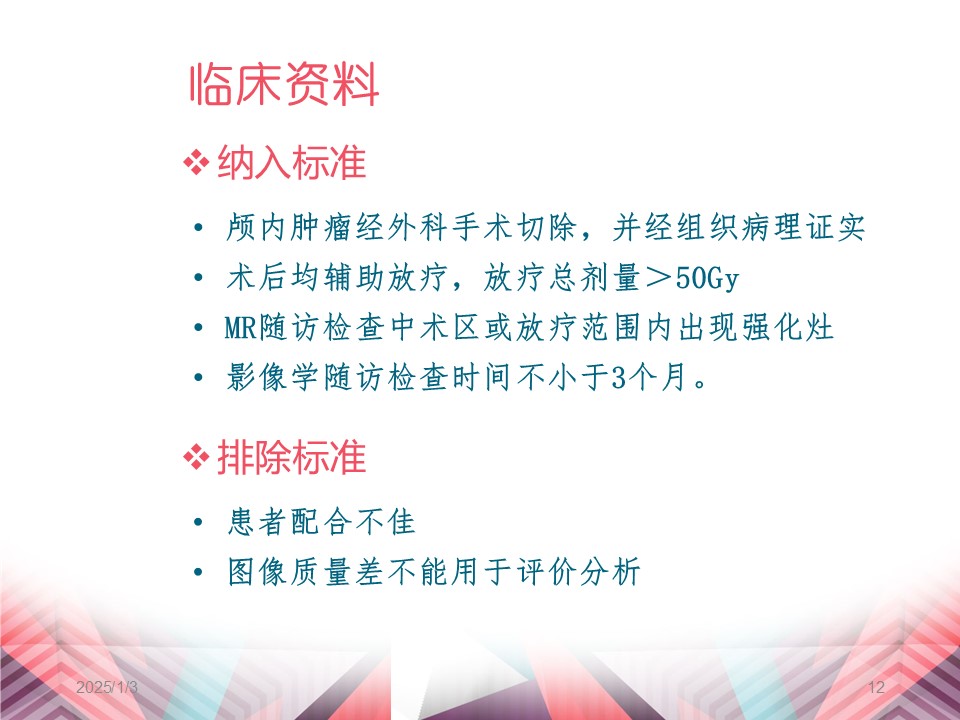 临床资料

❖ 纳入标准

• 颅内肿瘤经外科手术切除，并经组织病理证实
• 术后均辅助放疗，放疗总剂量＞50Gy
• MR随访检查中术区或放疗范围内出现强化灶
• 影像学随访检查时间不小于3个月。

❖ 排除标准

• 患者配合不佳
• 图像质量差不能用于评价分析

2025/1/3

12